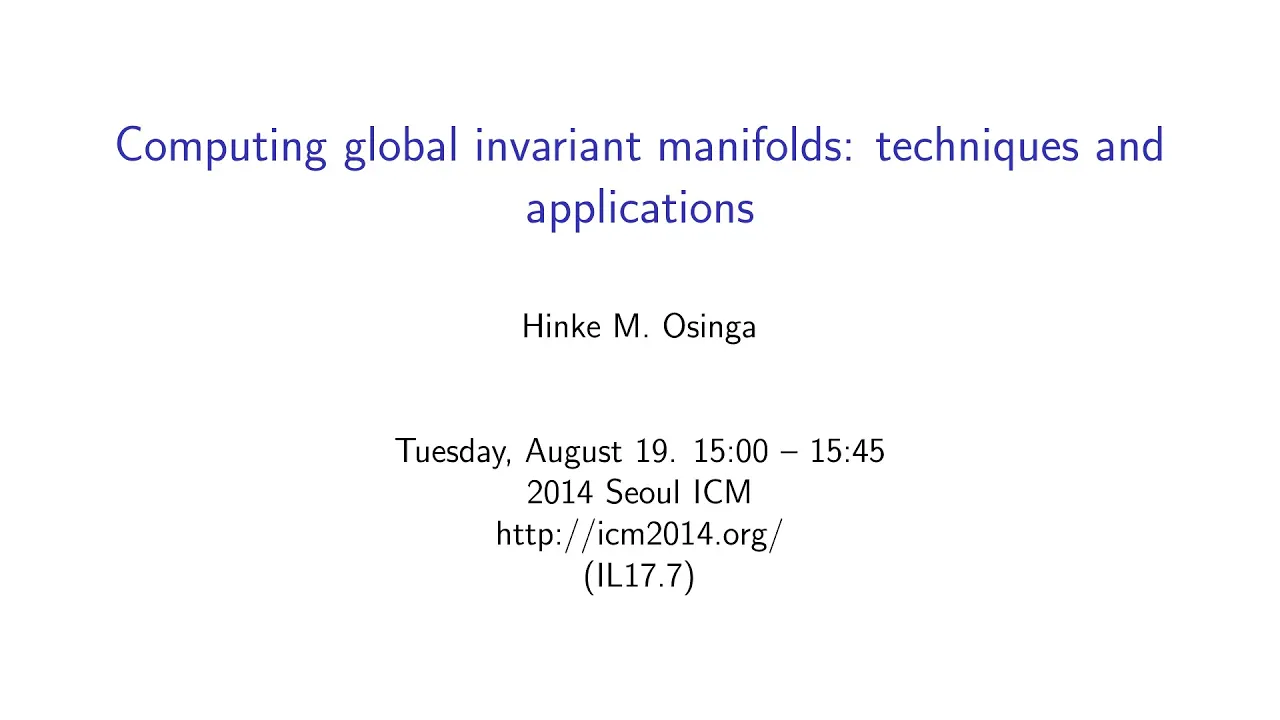 Computing global invariant manifolds: techniques and applications

Hinke M. Osinga

Tuesday, August 19. 15:00 – 15:45
2014 Seoul ICM
http://icm2014.org/
(IL17.7)